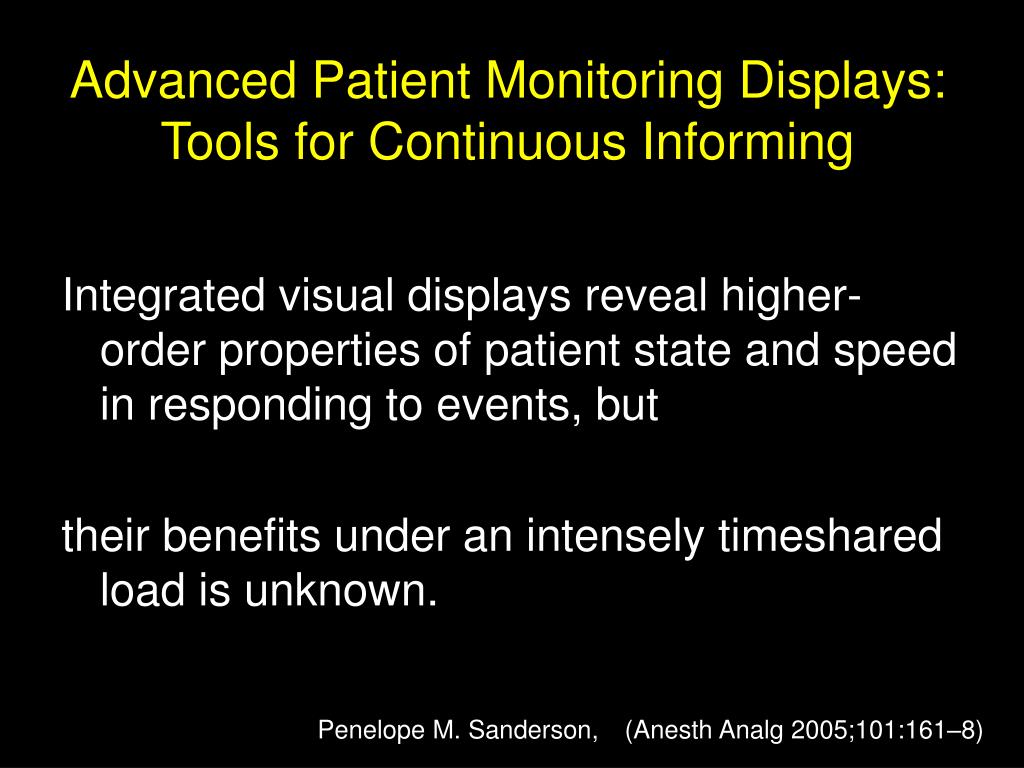 Advanced Patient Monitoring Displays: Tools for Continuous Informing

Integrated visual displays reveal higher-order properties of patient state and speed in responding to events, but

their benefits under an intensely timeshared load is unknown.

Penelope M. Sanderson, (Anesth Analg 2005;101:161–8)